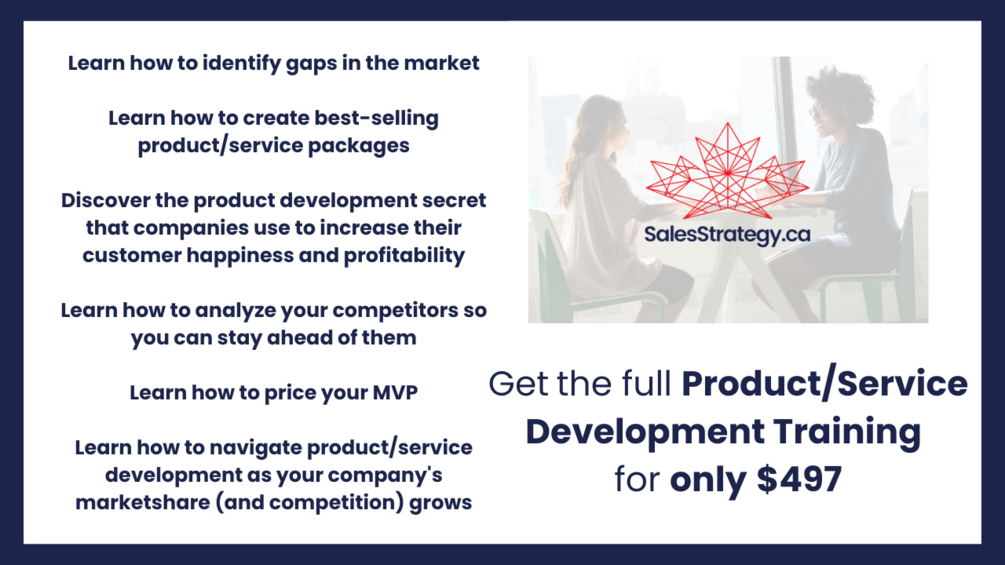 Learn how to identify gaps in the market

Learn how to create best-selling product/service packages

Discover the product development secret that companies use to increase their customer happiness and profitability

Learn how to analyze your competitors so you can stay ahead of them

Learn how to price your MVP

Learn how to navigate product/service development as your company's marketshare (and competition) grows

SalesStrategy.ca

Get the full Product/Service Development Training for only $497